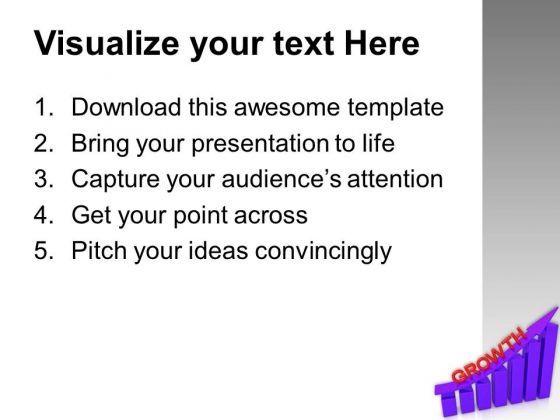 Visualize your text Here

1. Download this awesome template
2. Bring your presentation to life
3. Capture your audience's attention
4. Get your point across
5. Pitch your ideas convincingly

GROWTH